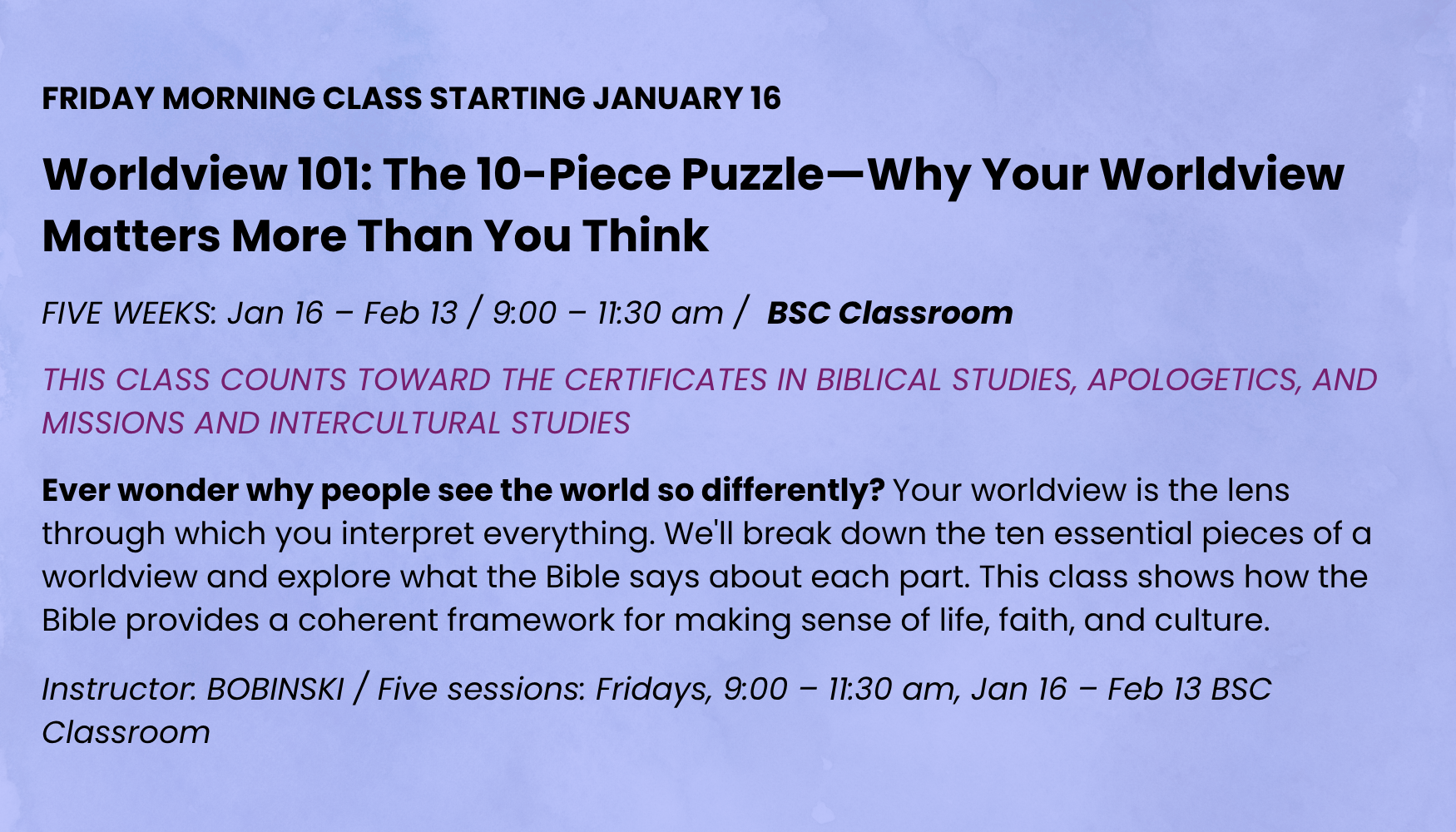 FRIDAY MORNING CLASS STARTING JANUARY 16

Worldview 101: The 10-Piece Puzzle—Why Your Worldview Matters More Than You Think

FIVE WEEKS: Jan 16 – Feb 13 / 9:00 – 11:30 am / BSC Classroom

THIS CLASS COUNTS TOWARD THE CERTIFICATES IN BIBLICAL STUDIES, APOLOGETICS, AND MISSIONS AND INTERCULTURAL STUDIES

Ever wonder why people see the world so differently? Your worldview is the lens through which you interpret everything. We'll break down the ten essential pieces of a worldview and explore what the Bible says about each part. This class shows how the Bible provides a coherent framework for making sense of life, faith, and culture.

Instructor: BOBINSKI / Five sessions: Fridays, 9:00 – 11:30 am, Jan 16 – Feb 13 BSC Classroom